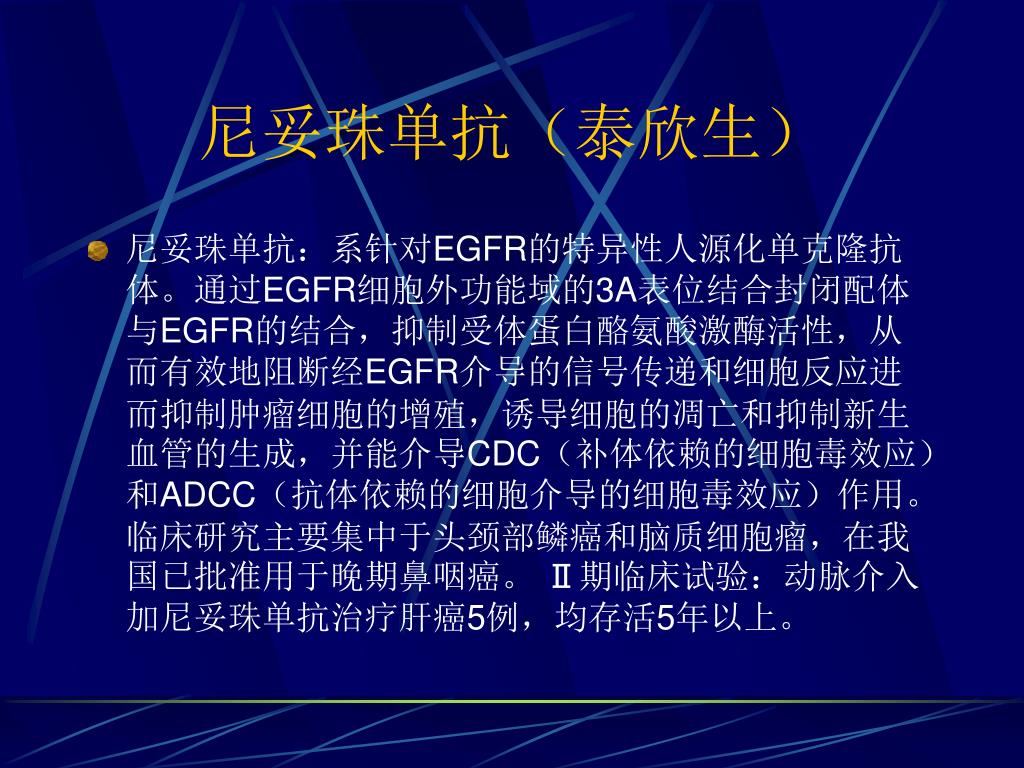 尼妥珠单抗（泰欣生）

尼妥珠单抗：系针对EGFR的特异性人源化单克隆抗体。通过EGFR细胞外功能域的3A表位结合封闭配体与EGFR的结合，抑制受体蛋白酪氨酸激酶活性，从而有效地阻断经EGFR介导的信号传递和细胞反应进而抑制肿瘤细胞的增殖，诱导细胞的凋亡和抑制新生血管的生成，并能介导CDC（补体依赖的细胞毒效应）和ADCC（抗体依赖的细胞介导的细胞毒效应）作用。临床研究主要集中于头颈部鳞癌和脑质细胞瘤，在我国已批准用于晚期鼻咽癌。Ⅱ期临床试验：动脉介入加尼妥珠单抗治疗肝癌5例，均存活5年以上。